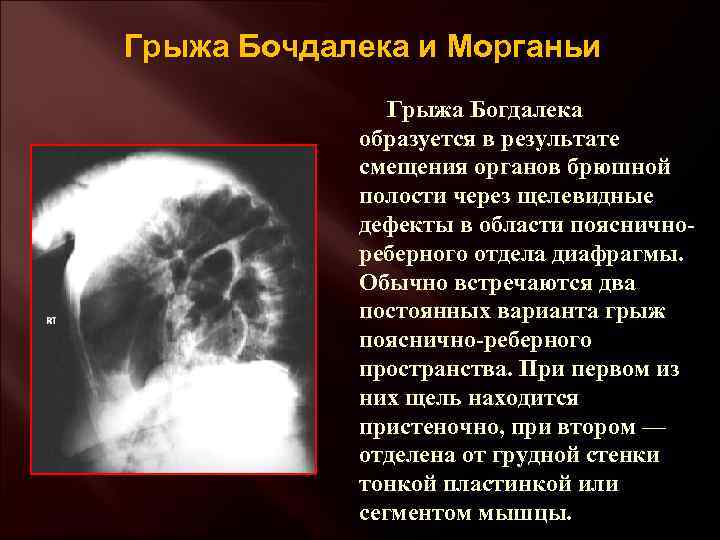 Грыжа Бочдалека и Морганьи

RT

Грыжа Богдалека образуется в результате смещения органов брюшной полости через щелевидные дефекты в области пояснично-реберного отдела диафрагмы. Обычно встречаются два постоянных варианта грыж пояснично-реберного пространства. При первом из них щель находится пристеночно, при втором — отделена от грудной стенки тонкой пластинкой или сегментом мышцы.